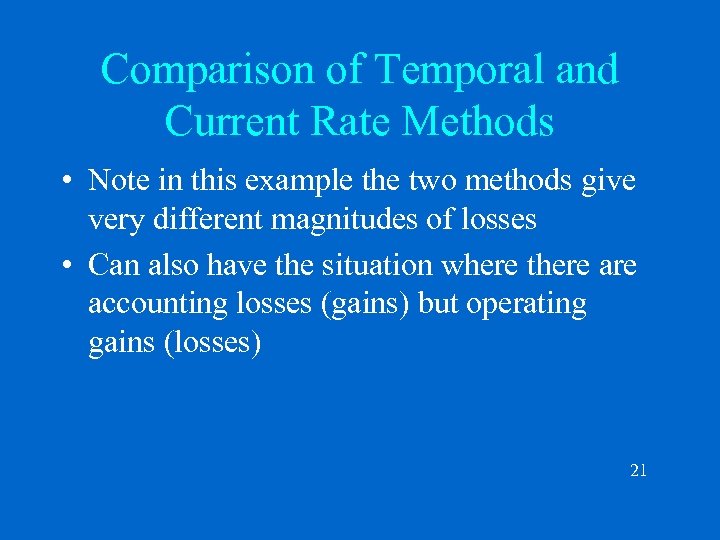 Comparison of Temporal and Current Rate Methods

• Note in this example the two methods give very different magnitudes of losses

• Can also have the situation where there are accounting losses (gains) but operating gains (losses)

21